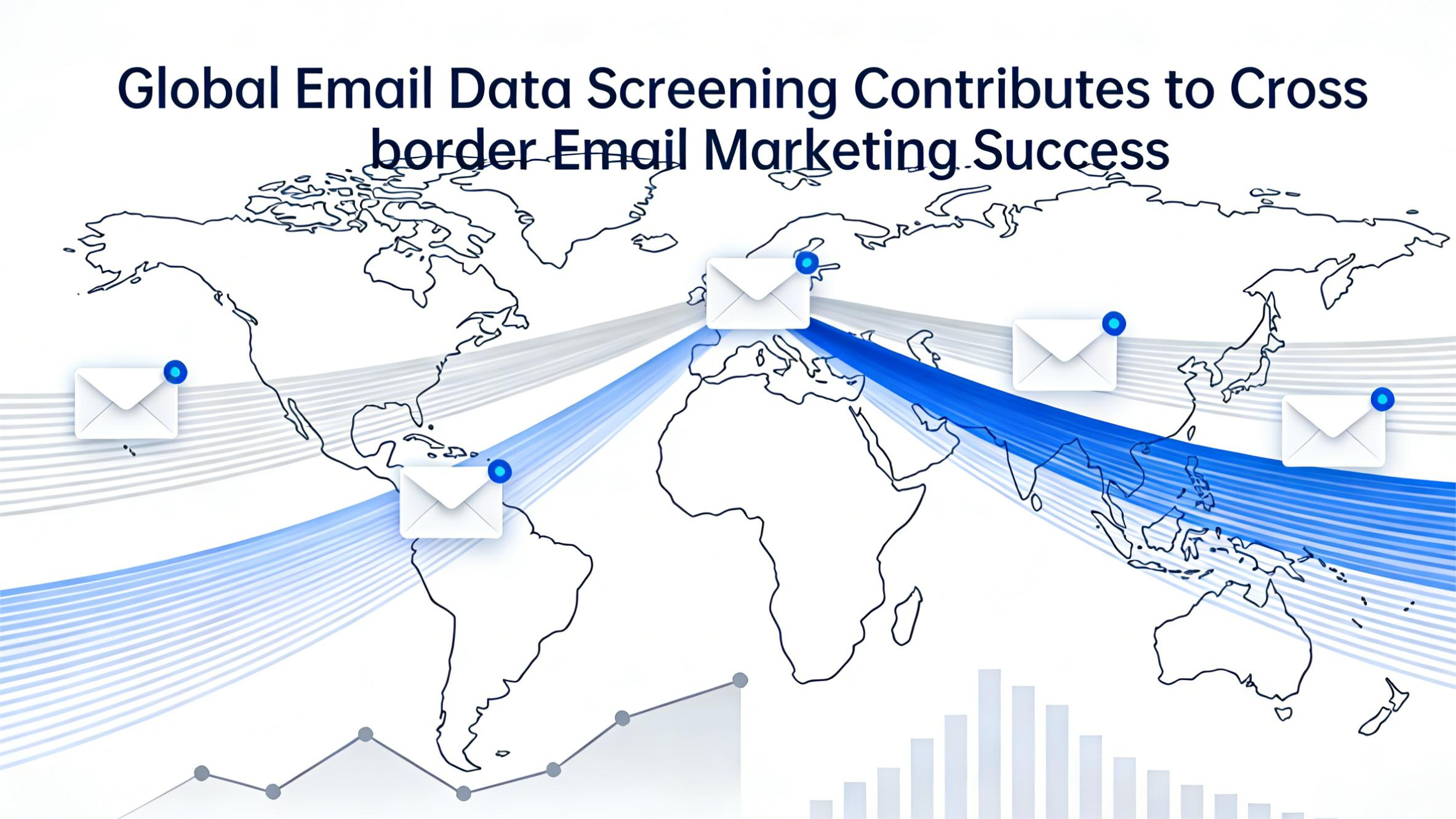 Global Email Data Screening Contributes to Cross border Email Marketing Success